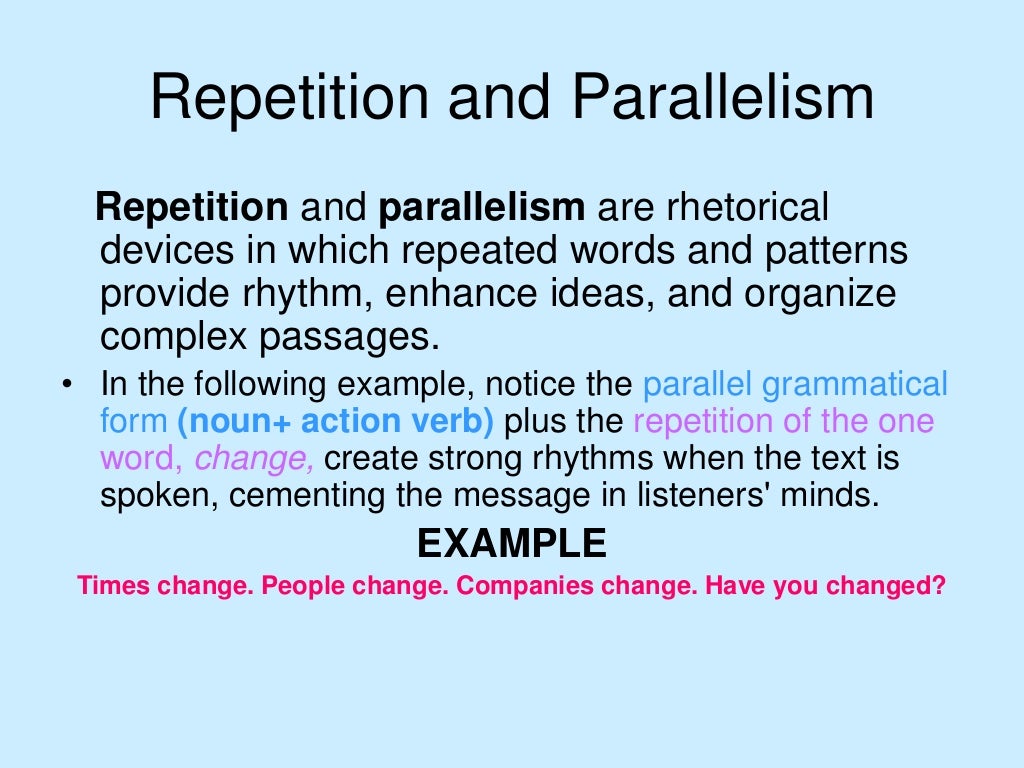 Repetition and Parallelism

Repetition and parallelism are rhetorical devices in which repeated words and patterns provide rhythm, enhance ideas, and organize complex passages.

• In the following example, notice the parallel grammatical form (noun+ action verb) plus the repetition of the one word, change, create strong rhythms when the text is spoken, cementing the message in listeners' minds.

EXAMPLE

Times change. People change. Companies change. Have you changed?